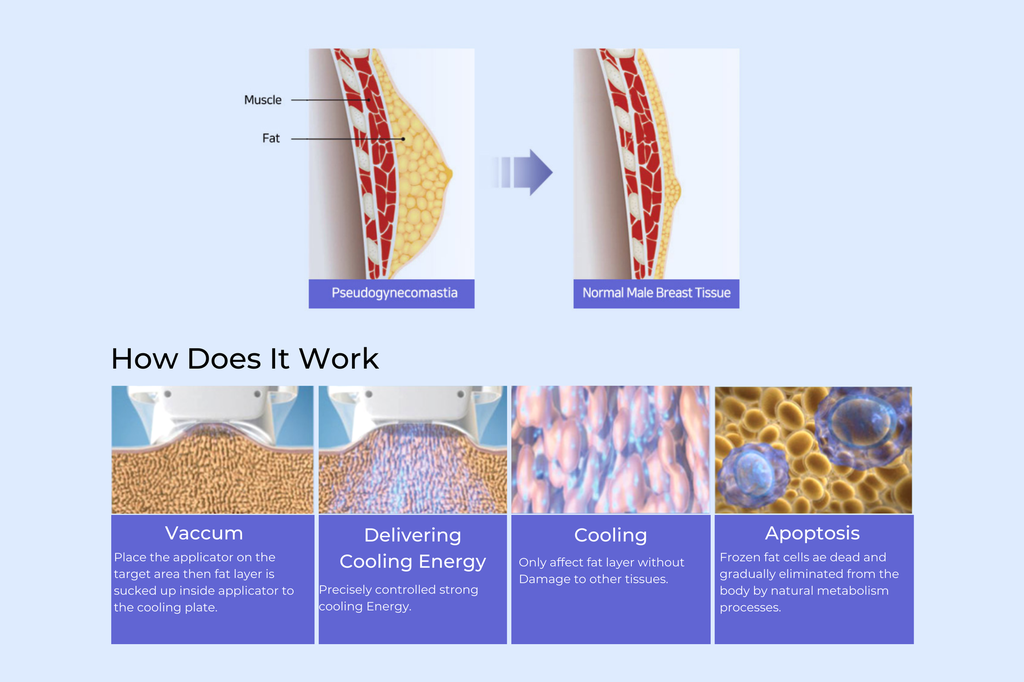 Muscle

Fat

Pseudogynecomastia

Normal Male Breast Tissue

How Does It Work

Vaccum
Place the applicator on the target area then fat layer is sucked up inside applicator to the cooling plate.

Delivering Cooling Energy
Precisely controlled strong cooling Energy.

Cooling
Only affect fat layer without Damage to other tissues.

Apoptosis
Frozen fat cells ae dead and gradually eliminated from the body by natural metabolism processes.